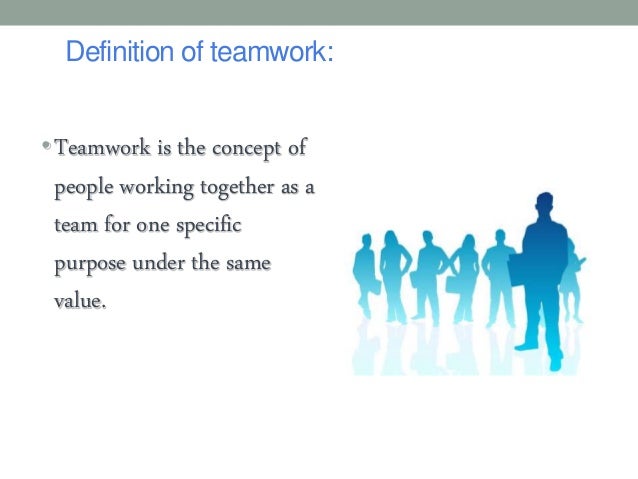 Definition of teamwork:

• Teamwork is the concept of people working together as a team for one specific purpose under the same value.